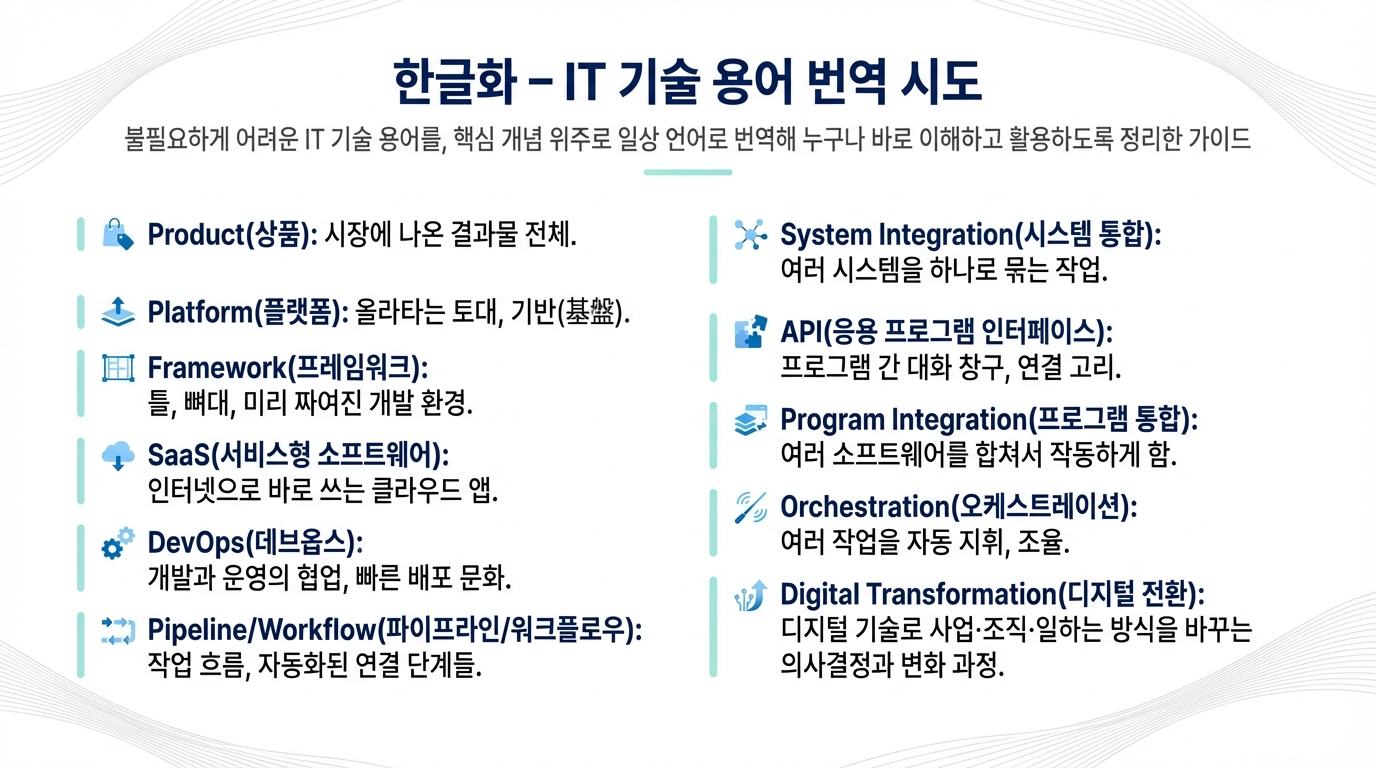 한글화 – IT 기술 용어 번역 시도

불필요하게 어려운 IT 기술 용어를, 핵심 개념 위주로 일상 언어로 번역해 누구나 바로 이해하고 활용하도록 정리한 가이드

Product(상품): 시장에 나온 결과물 전체.

Platform(플랫폼): 올라타는 토대, 기반(基盤).

Framework(프레임워크): 틀, 뼈대, 미리 짜여진 개발 환경.

SaaS(서비스형 소프트웨어): 인터넷으로 바로 쓰는 클라우드 앱.

DevOps(데브옵스): 개발과 운영의 협업, 빠른 배포 문화.

Pipeline/Workflow(파이프라인/워크플로우): 작업 흐름, 자동화된 연결 단계들.

System Integration(시스템 통합): 여러 시스템을 하나로 묶는 작업.

API(응용 프로그램 인터페이스): 프로그램 간 대화 창구, 연결 고리.

Program Integration(프로그램 통합): 여러 소프트웨어를 합쳐서 작동하게 함.

Orchestration(오케스트레이션): 여러 작업을 자동 지휘, 조율.

Digital Transformation(디지털 전환): 디지털 기술로 사업·조직·일하는 방식을 바꾸는 의사결정과 변화 과정.